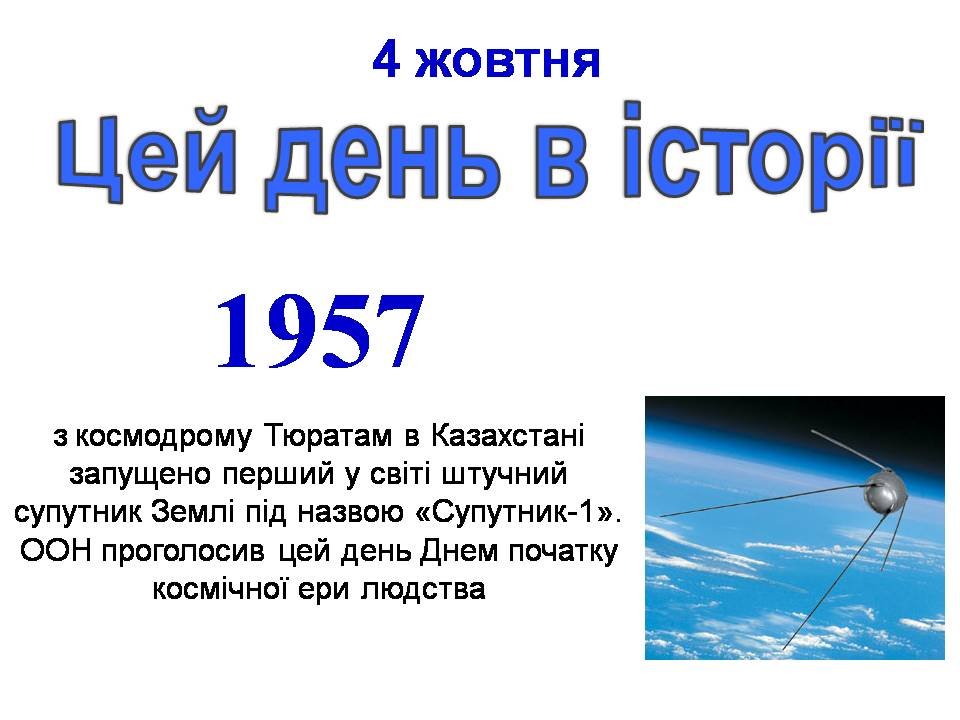 4 жовтня

Цей день в історії

1957

з космодрому Тюратам в Казахстані запущено перший у світі штучний супутник Землі під назвою «Супутник-1». ООН проголосив цей день Днем початку космічної ери людства